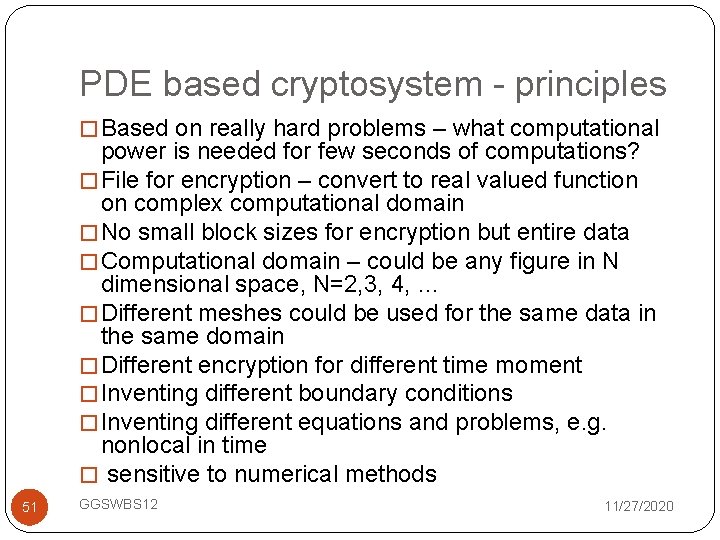 PDE based cryptosystem - principles

□ Based on really hard problems – what computational power is needed for few seconds of computations?

□ File for encryption – convert to real valued function on complex computational domain

□ No small block sizes for encryption but entire data

□ Computational domain – could be any figure in N dimensional space, N=2,3, 4, …

□ Different meshes could be used for the same data in the same domain

□ Different encryption for different time moment

□ Inventing different boundary conditions

□ Inventing different equations and problems, e.g. nonlocal in time

□ sensitive to numerical methods

51

GGSWBS12

11/27/2020